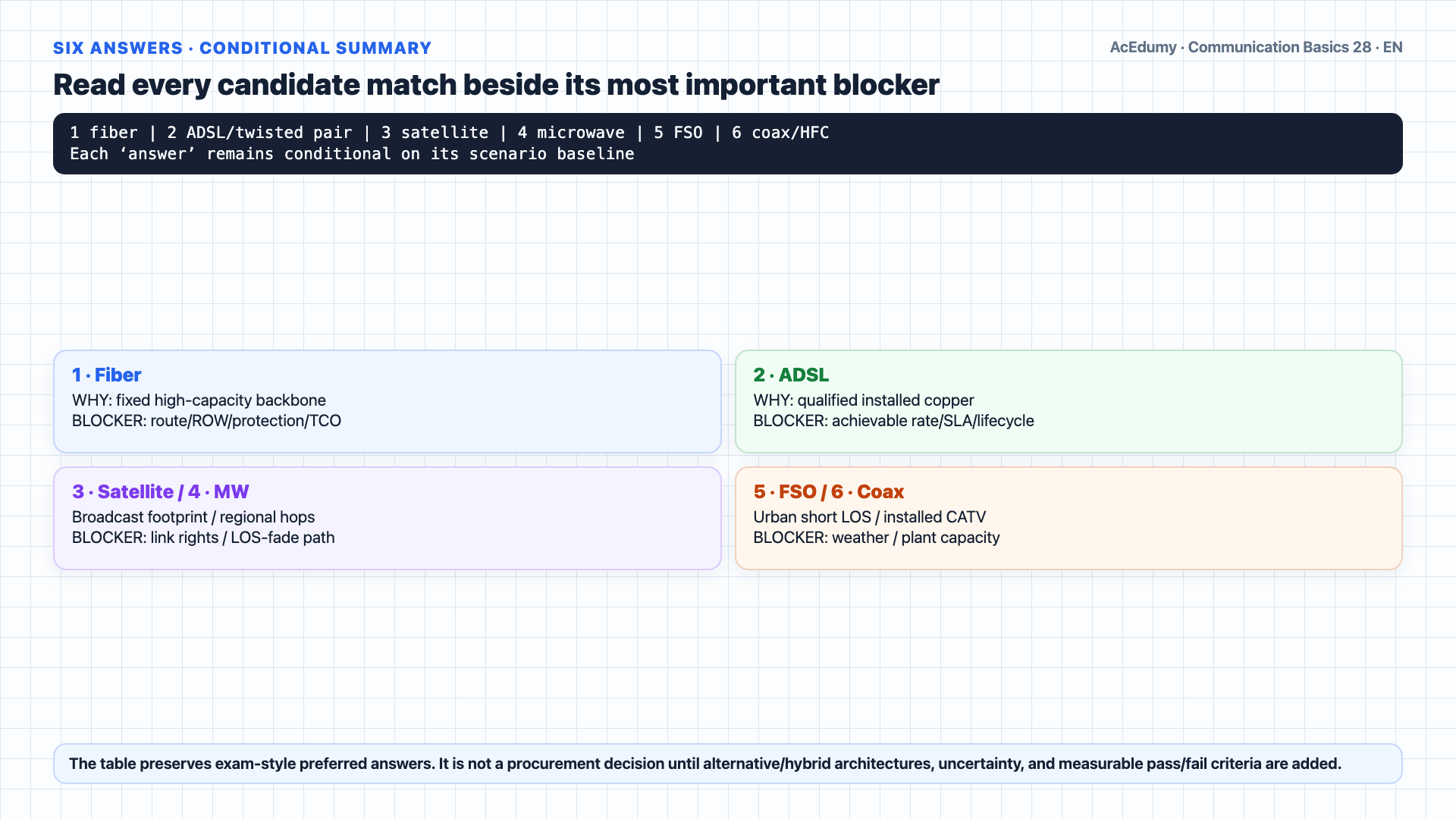 SIX ANSWERS · CONDITIONAL SUMMARY

AcEdumy · Communication Basics 28 · EN

Read every candidate match beside its most important blocker

1 fiber | 2 ADSL/twisted pair | 3 satellite | 4 microwave | 5 FSO | 6 coax/HFC
Each ‘answer’ remains conditional on its scenario baseline

1 · Fiber
WHY: fixed high-capacity backbone
BLOCKER: route/ROW/protection/TCO

2 · ADSL
WHY: qualified installed copper
BLOCKER: achievable rate/SLA/lifecycle

3 · Satellite / 4 · MW
Broadcast footprint / regional hops
BLOCKER: link rights / LOS-fade path

5 · FSO / 6 · Coax
Urban short LOS / installed CATV
BLOCKER: weather / plant capacity

The table preserves exam-style preferred answers. It is not a procurement decision until alternative/hybrid architectures, uncertainty, and measurable pass/fail criteria are added.